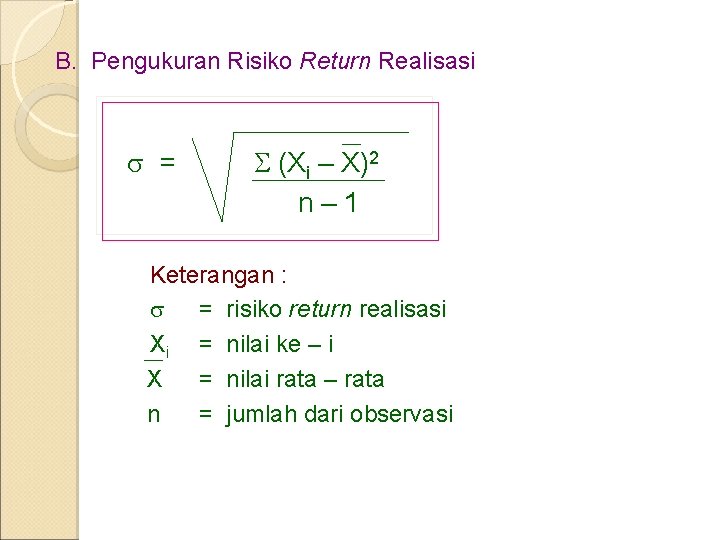 B. Pengukuran Risiko Return Realisasi

$\sigma = \sqrt{\frac{\Sigma (X_i - \overline{X})^2}{n - 1}}$

Keterangan :
$\sigma$ = risiko return realisasi
$X_i$ = nilai ke – i
$\overline{X}$ = nilai rata – rata
n = jumlah dari observasi